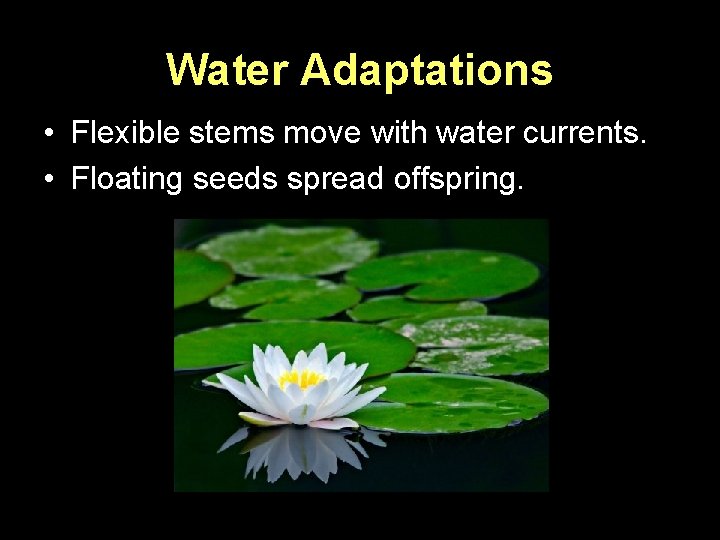 Water Adaptations

• Flexible stems move with water currents.
• Floating seeds spread offspring.